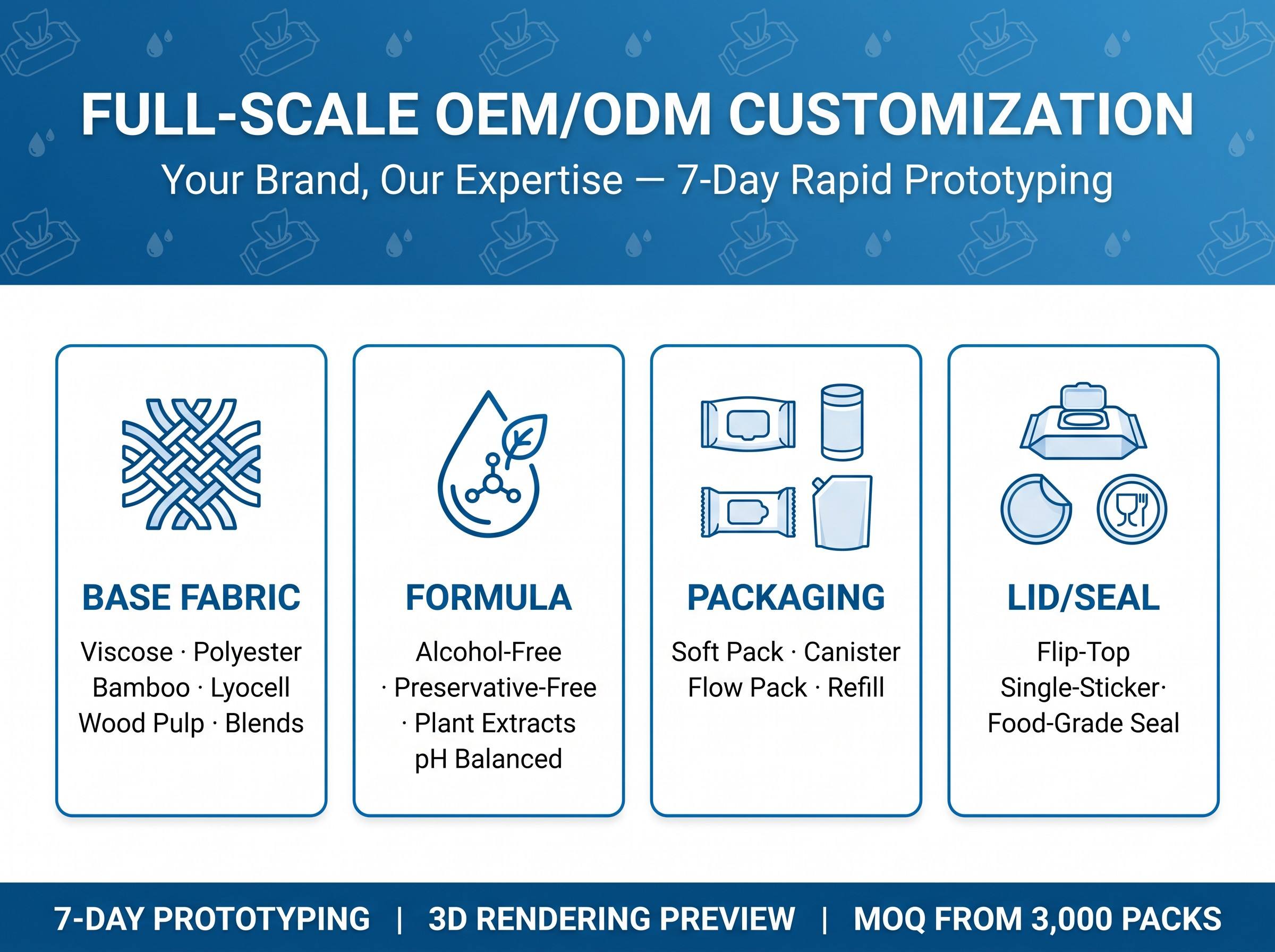 FULL-SCALE OEM/ODM CUSTOMIZATION

Your Brand, Our Expertise — 7-Day Rapid Prototyping

BASE FABRIC

Viscose · Polyester
Bamboo · Lyocell
Wood Pulp · Blends

FORMULA

Alcohol-Free
· Preservative-Free
· Plant Extracts
pH Balanced

PACKAGING

Soft Pack · Canister
Flow Pack · Refill

LID/SEAL

Flip-Top
Single-Sticker·
Food-Grade Seal

7-DAY PROTOTYPING | 3D RENDERING PREVIEW | MOQ FROM 3,000 PACKS